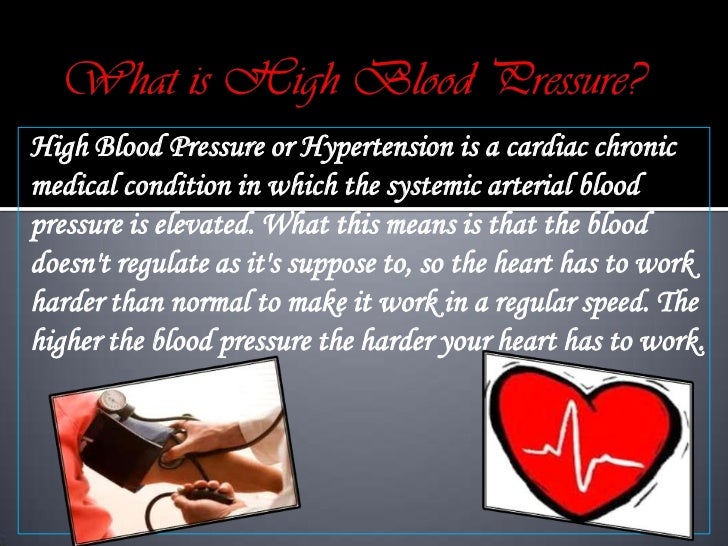 What is High Blood Pressure?

High Blood Pressure or Hypertension is a cardiac chronic medical condition in which the systemic arterial blood pressure is elevated. What this means is that the blood doesn't regulate as it's suppose to, so the heart has to work harder than normal to make it work in a regular speed. The higher the blood pressure the harder your heart has to work.